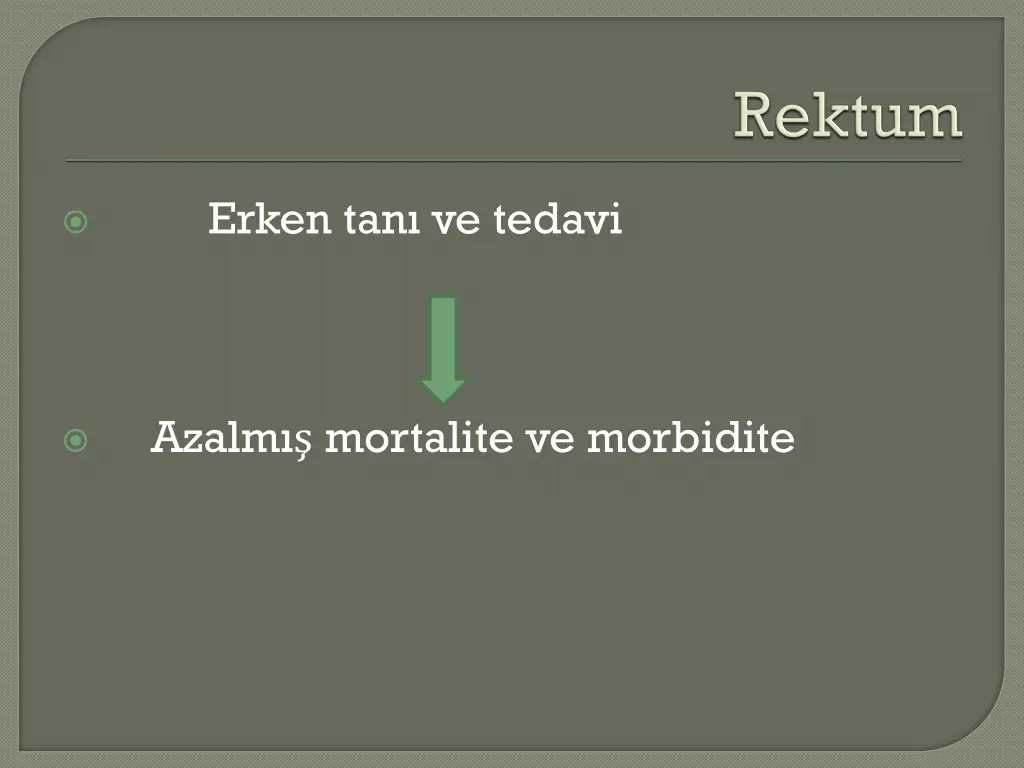 Rektum

Erken tanı ve tedavi

Azalmış mortalite ve morbidite